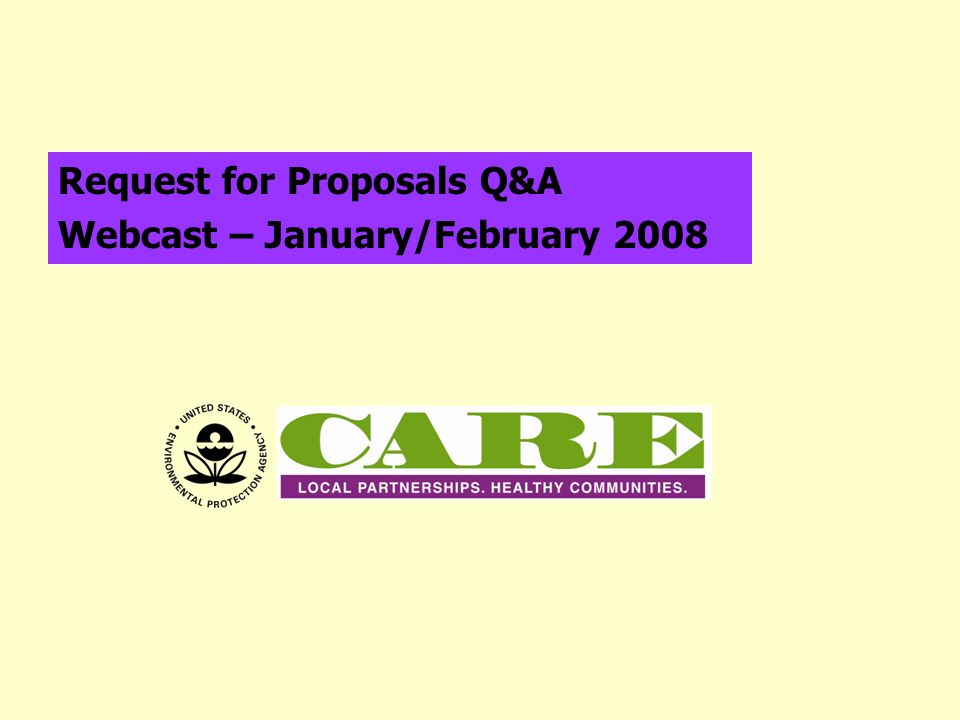 Request for Proposals Q&A
Webcast – January/February 2008

UNITED STATES ENVIRONMENTAL PROTECTION AGENCY

CARE
LOCAL PARTNERSHIPS. HEALTHY COMMUNITIES.